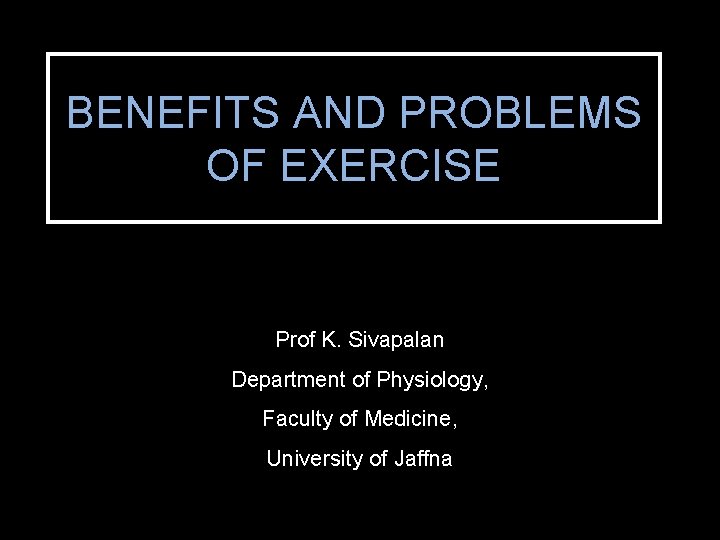 BENEFITS AND PROBLEMS OF EXERCISE

Prof K. Sivapalan
Department of Physiology,
Faculty of Medicine,
University of Jaffna